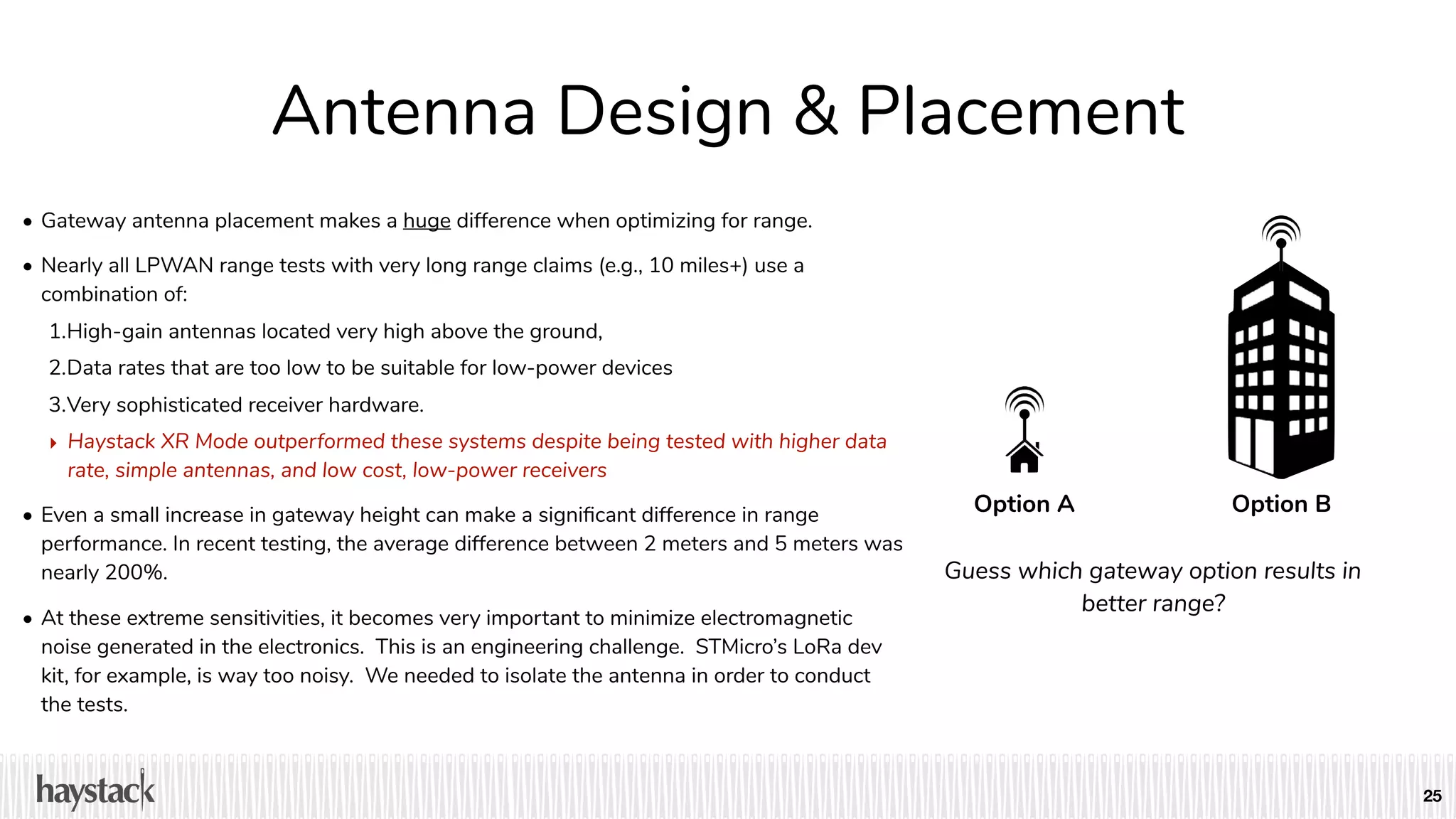 Antenna Design & Placement

• Gateway antenna placement makes a huge difference when optimizing for range.

• Nearly all LPWAN range tests with very long range claims (e.g., 10 miles+) use a combination of:

1.High-gain antennas located very high above the ground,

2.Data rates that are too low to be suitable for low-power devices

3.Very sophisticated receiver hardware.

‣ Haystack XR Mode outperformed these systems despite being tested with higher data rate, simple antennas, and low cost, low-power receivers

• Even a small increase in gateway height can make a significant difference in range performance. In recent testing, the average difference between 2 meters and 5 meters was nearly 200%.

• At these extreme sensitivities, it becomes very important to minimize electromagnetic noise generated in the electronics. This is an engineering challenge. STMicro's LoRa dev kit, for example, is way too noisy. We needed to isolate the antenna in order to conduct the tests.

Option A

Option B

Guess which gateway option results in better range?

haystack

25